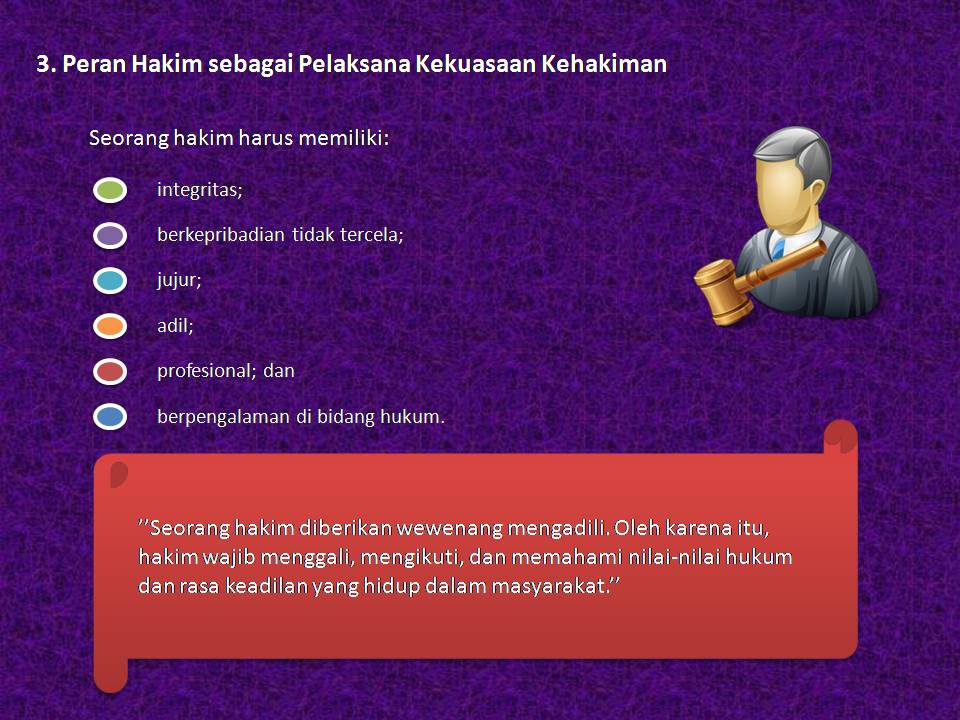 3. Peran Hakim sebagai Pelaksana Kekuasaan Kehakiman

Seorang hakim harus memiliki:

integritas;

berkepribadian tidak tercela;

jujur;

adil;

profesional; dan

berpengalaman di bidang hukum.

’’Seorang hakim diberikan wewenang mengadili. Oleh karena itu, hakim wajib menggali, mengikuti, dan memahami nilai-nilai hukum dan rasa keadilan yang hidup dalam masyarakat.’’